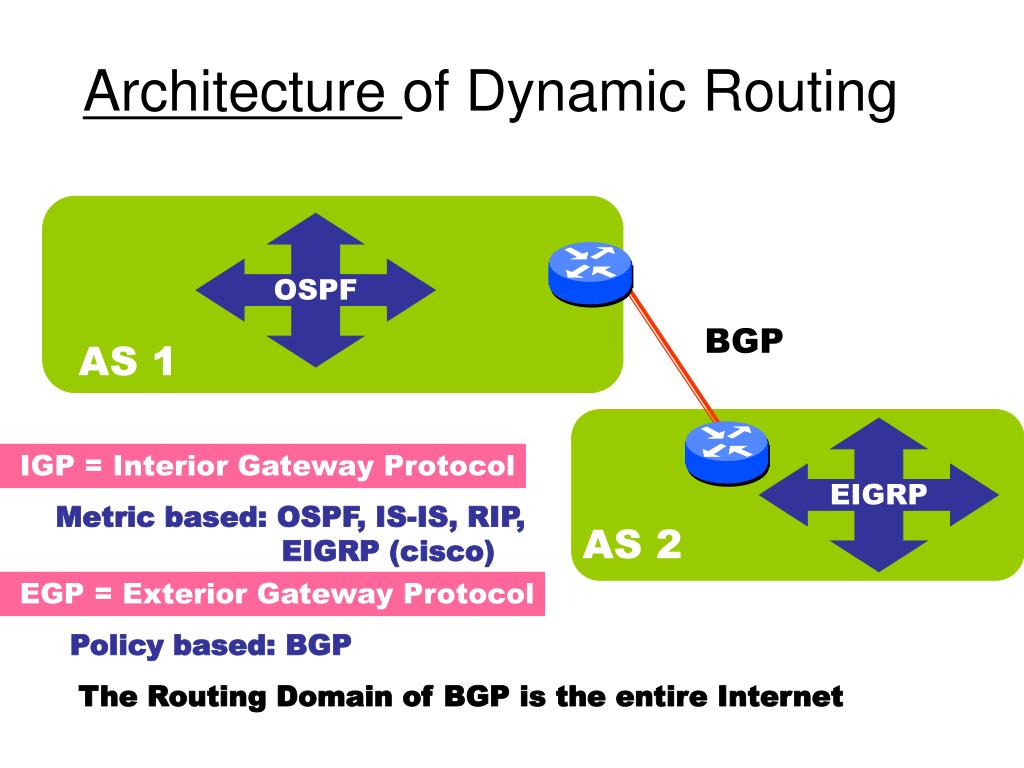 Architecture of Dynamic Routing

OSPF

AS 1

BGP

EIGRP

AS 2

IGP = Interior Gateway Protocol

Metric based: OSPF, IS-IS, RIP, EIGRP (cisco)

EGP = Exterior Gateway Protocol

Policy based: BGP

The Routing Domain of BGP is the entire Internet